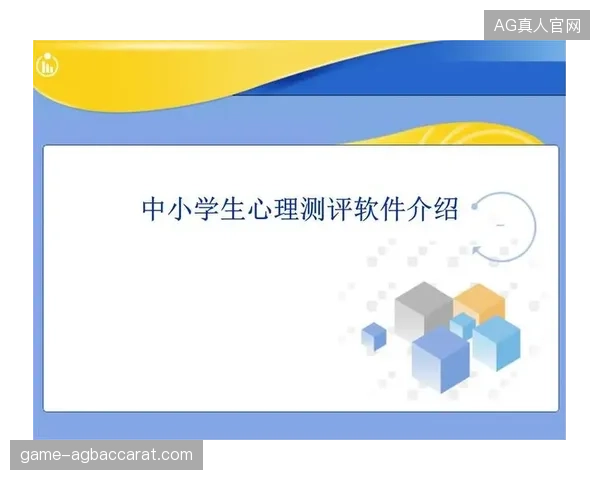 AG真人官网

中小学生心理测评软件介绍

game-agbaccarat.com